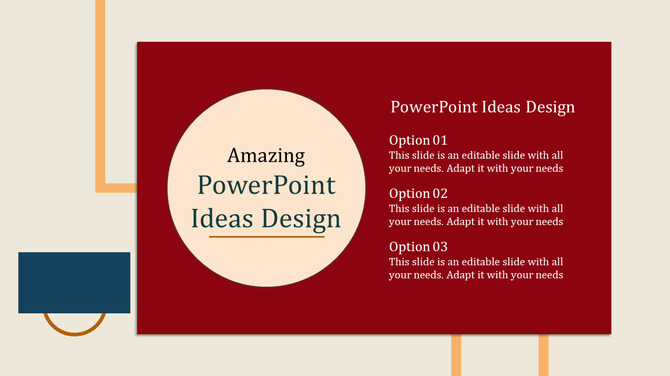 Amazing
PowerPoint Ideas Design

PowerPoint Ideas Design

Option 01
This slide is an editable slide with all your needs. Adapt it with your needs

Option 02
This slide is an editable slide with all your needs. Adapt it with your needs

Option 03
This slide is an editable slide with all your needs. Adapt it with your needs